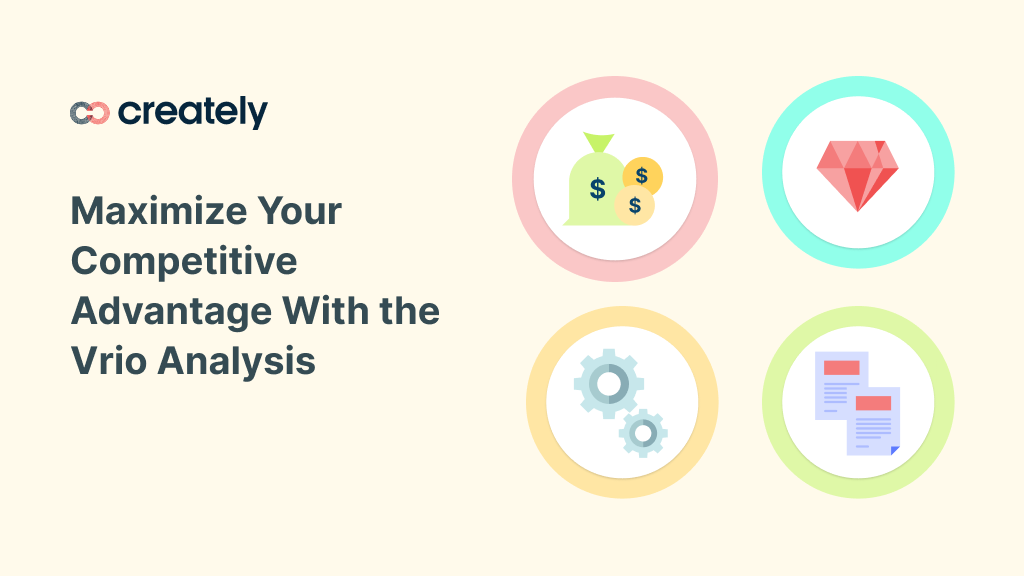 creately

Maximize Your Competitive Advantage With the Vrio Analysis

$

$

$